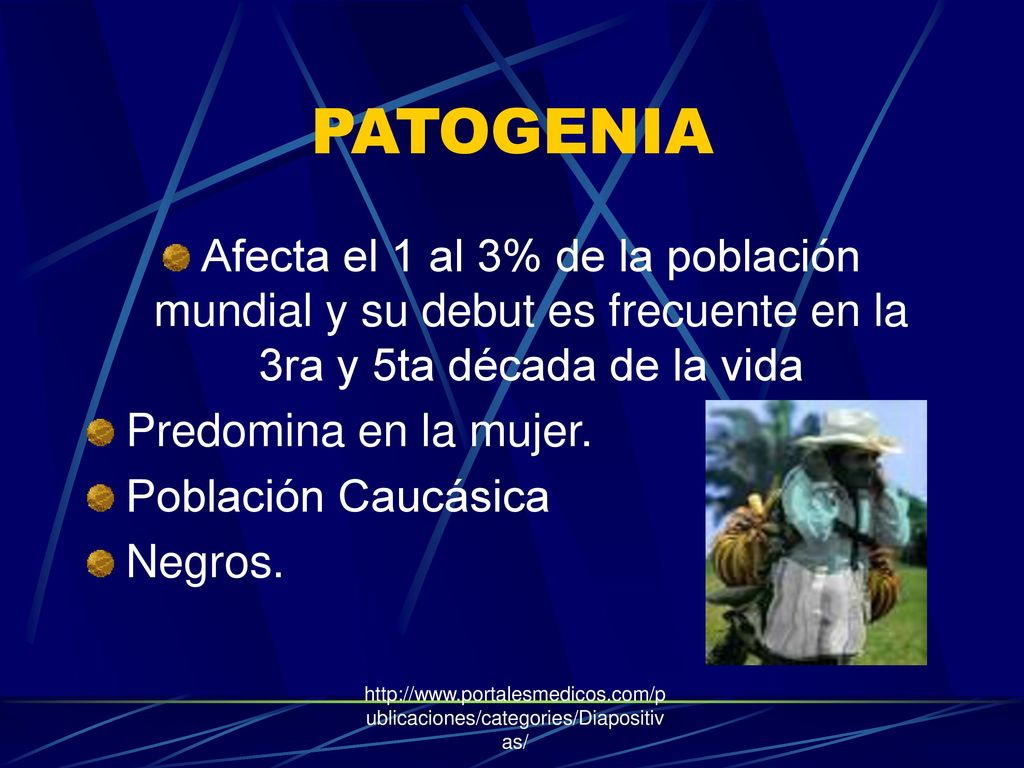 PATOGENIA

Afecta el 1 al 3% de la población mundial y su debut es frecuente en la 3ra y 5ta década de la vida

Predomina en la mujer.

Población Caucásica

Negros.

http://www.portalesmedicos.com/publicaciones/categories/Diapositivas/